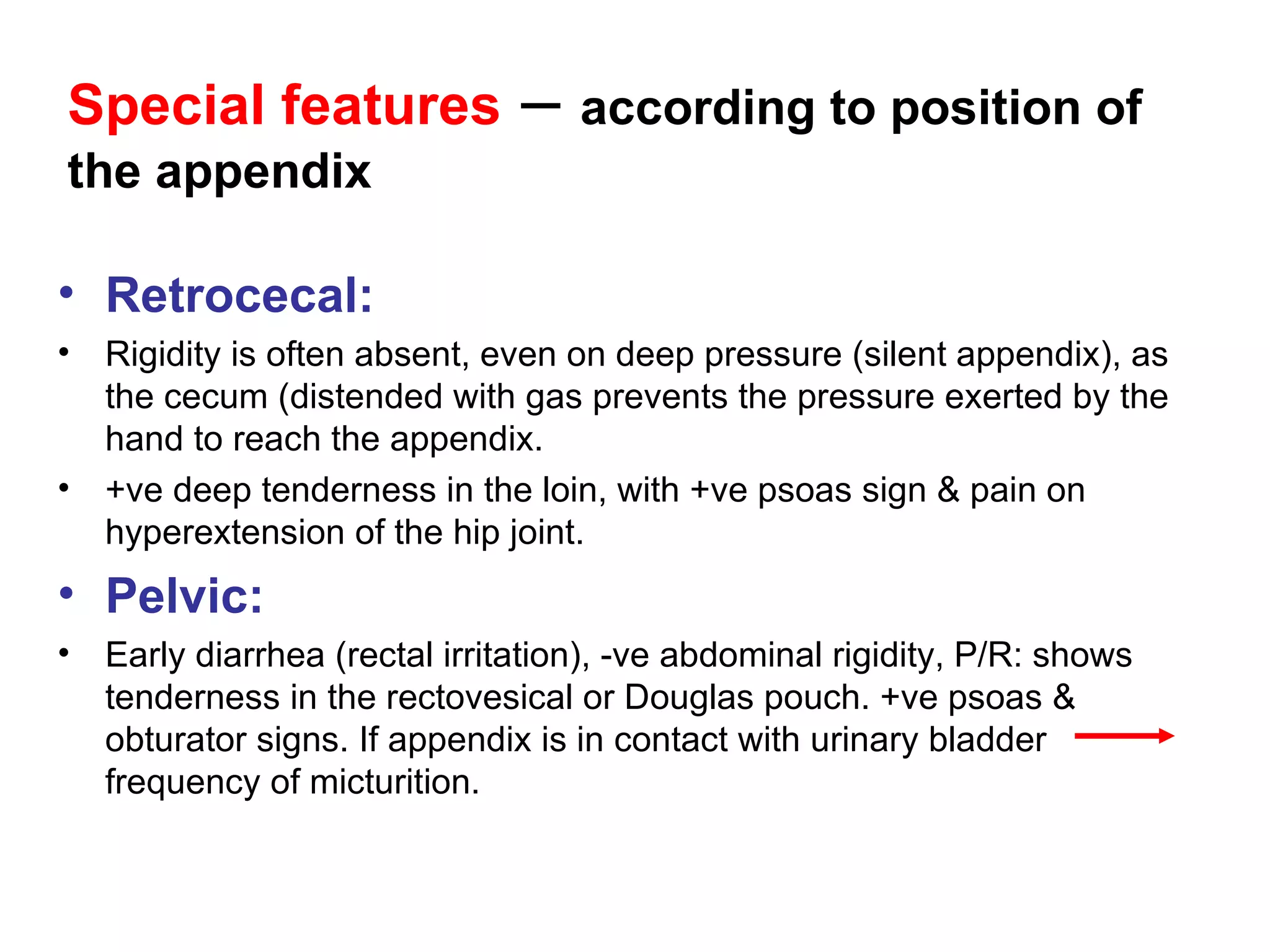 Special features – according to position of the appendix

• Retrocecal:
• Rigidity is often absent, even on deep pressure (silent appendix), as the cecum (distended with gas prevents the pressure exerted by the hand to reach the appendix.
• +ve deep tenderness in the loin, with +ve psoas sign & pain on hyperextension of the hip joint.
• Pelvic:
• Early diarrhea (rectal irritation), -ve abdominal rigidity, P/R: shows tenderness in the rectovesical or Douglas pouch. +ve psoas & obturator signs. If appendix is in contact with urinary bladder → frequency of micturition.